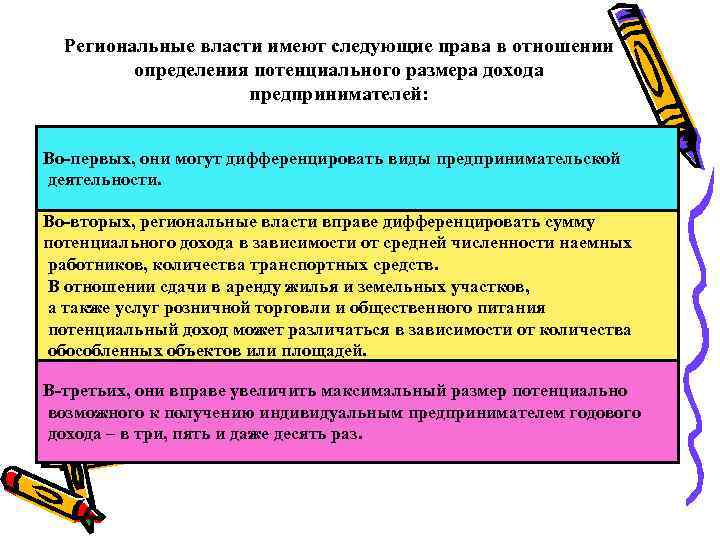 Региональные власти имеют следующие права в отношении определения потенциального размера дохода предпринимателей:

Во-первых, они могут дифференцировать виды предпринимательской деятельности.

Во-вторых, региональные власти вправе дифференцировать сумму потенциального дохода в зависимости от средней численности наемных работников, количества транспортных средств.
В отношении сдачи в аренду жилья и земельных участков, а также услуг розничной торговли и общественного питания потенциальный доход может различаться в зависимости от количества обособленных объектов или площадей.

В-третьих, они вправе увеличить максимальный размер потенциально возможного к получению индивидуальным предпринимателем годового дохода – в три, пять и даже десять раз.